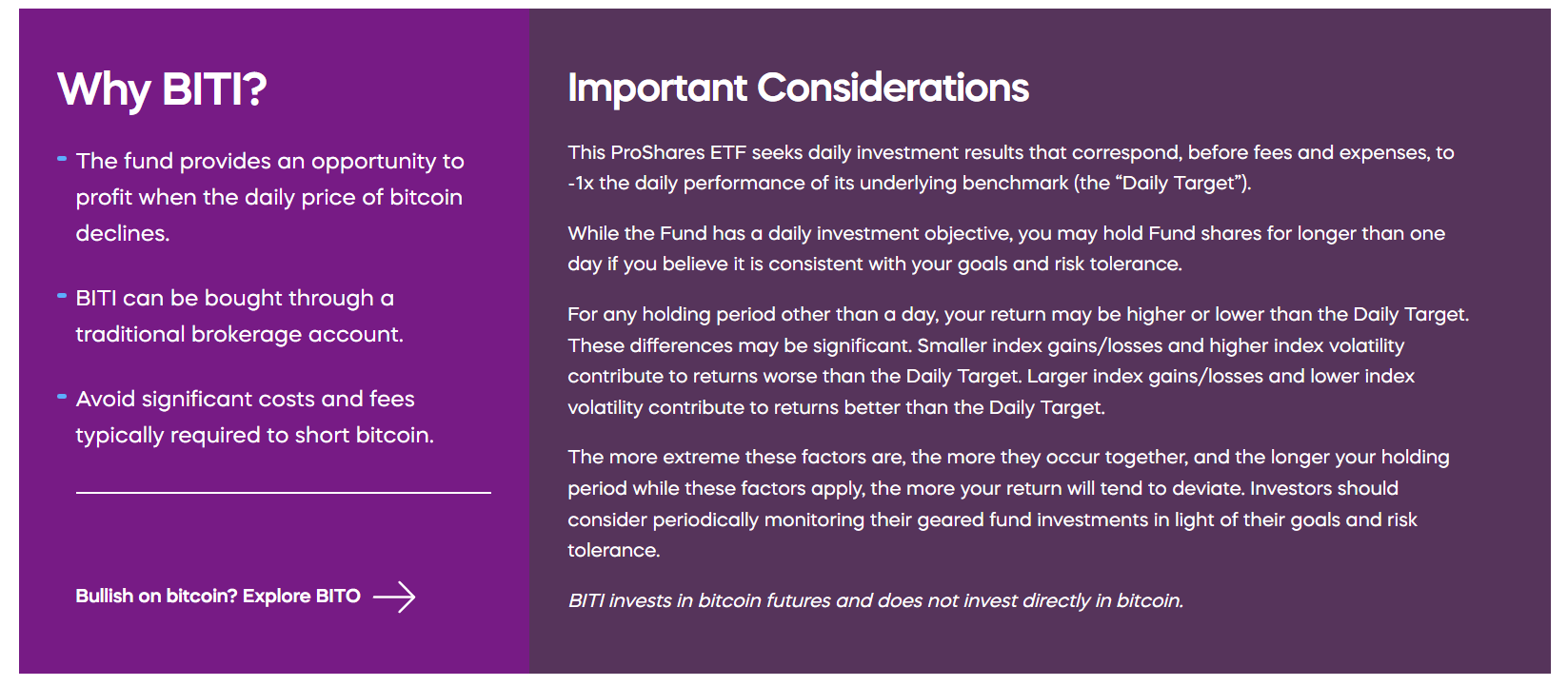 Why BITI?

- The fund provides an opportunity to profit when the daily price of bitcoin declines.

- BITI can be bought through a traditional brokerage account.

- Avoid significant costs and fees typically required to short bitcoin.

Bullish on bitcoin? Explore BITO

Important Considerations

This ProShares ETF seeks daily investment results that correspond, before fees and expenses, to -1x the daily performance of its underlying benchmark (the “Daily Target”).

While the Fund has a daily investment objective, you may hold Fund shares for longer than one day if you believe it is consistent with your goals and risk tolerance.

For any holding period other than a day, your return may be higher or lower than the Daily Target. These differences may be significant. Smaller index gains/losses and higher index volatility contribute to returns worse than the Daily Target. Larger index gains/losses and lower index volatility contribute to returns better than the Daily Target.

The more extreme these factors are, the more they occur together, and the longer your holding period while these factors apply, the more your return will tend to deviate. Investors should consider periodically monitoring their geared fund investments in light of their goals and risk tolerance.

BITI invests in bitcoin futures and does not invest directly in bitcoin.